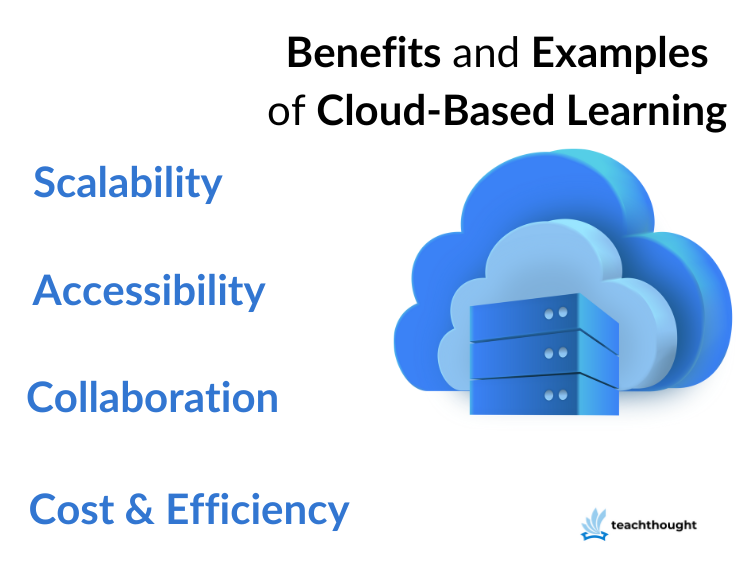 Benefits and Examples of Cloud-Based Learning

Scalability

Accessibility

Collaboration

Cost & Efficiency

teachthought